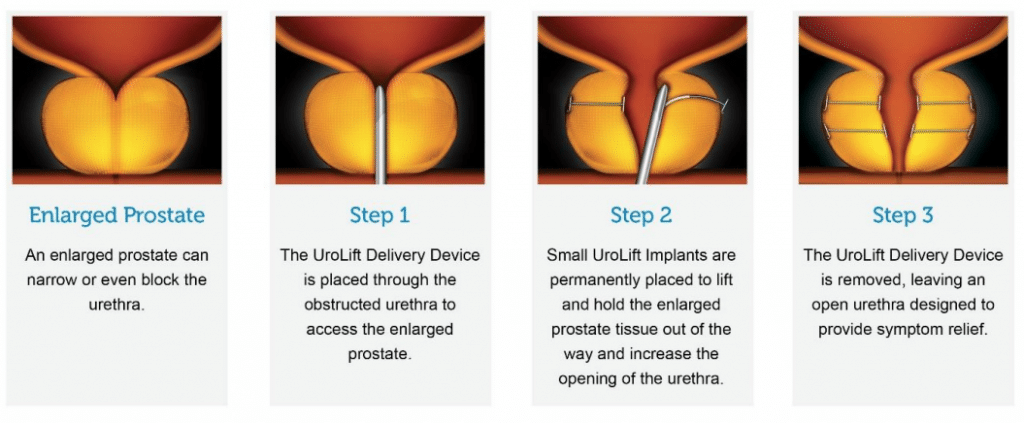 Enlarged Prostate

An enlarged prostate can narrow or even block the urethra.

Step 1

The UroLift Delivery Device is placed through the obstructed urethra to access the enlarged prostate.

Step 2

Small UroLift Implants are permanently placed to lift and hold the enlarged prostate tissue out of the way and increase the opening of the urethra.

Step 3

The UroLift Delivery Device is removed, leaving an open urethra designed to provide symptom relief.